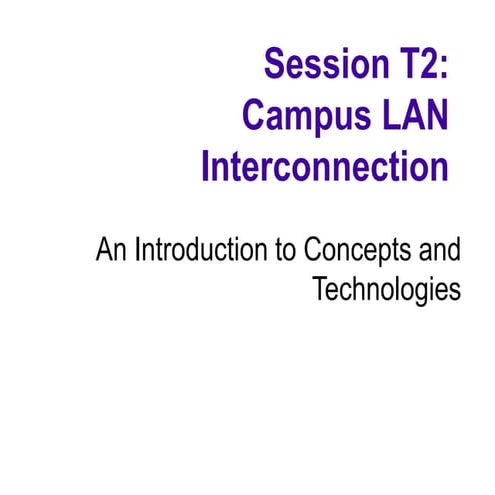 Session T2:
Campus LAN
Interconnection

An Introduction to Concepts and Technologies